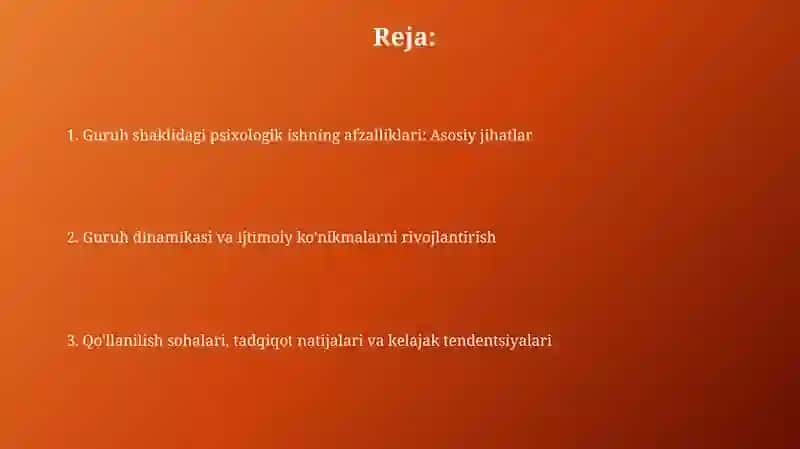 Reja:

1. Guruh shaklidagi psixologik ishning afzalliklari: Asosiy jihatlar

2. Guruh dinamikasi va ijtimoiy ko'nikmalarni rivojlantirish

3. Qo'llanilish sohalari, tadqiqot natijalari va kelajak tendentsiyalari